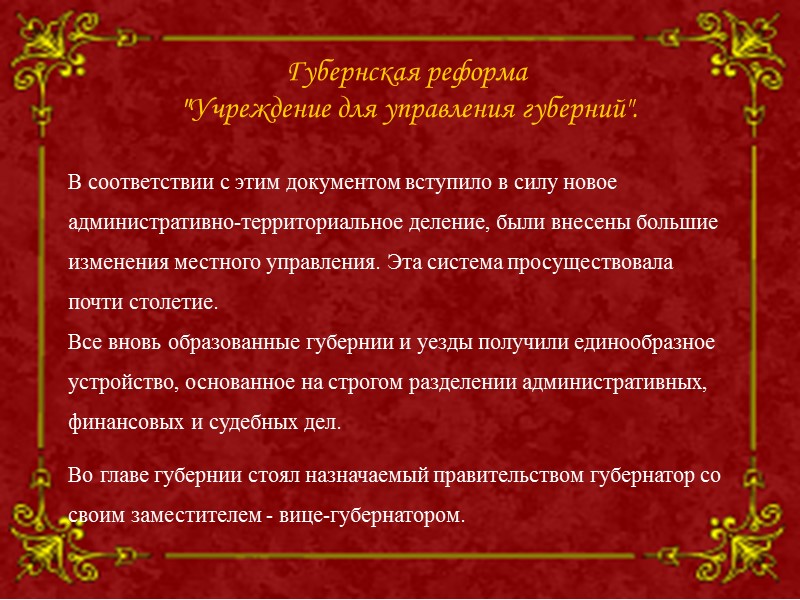 Губернская реформа
"Учреждение для управления губерний".

В соответствии с этим документом вступило в силу новое административно-территориальное деление, были внесены большие изменения местного управления. Эта система просуществовала почти столетие.
Все вновь образованные губернии и уезды получили единообразное устройство, основанное на строгом разделении административных, финансовых и судебных дел.

Во главе губернии стоял назначаемый правительством губернатор со своим заместителем - вице-губернатором.